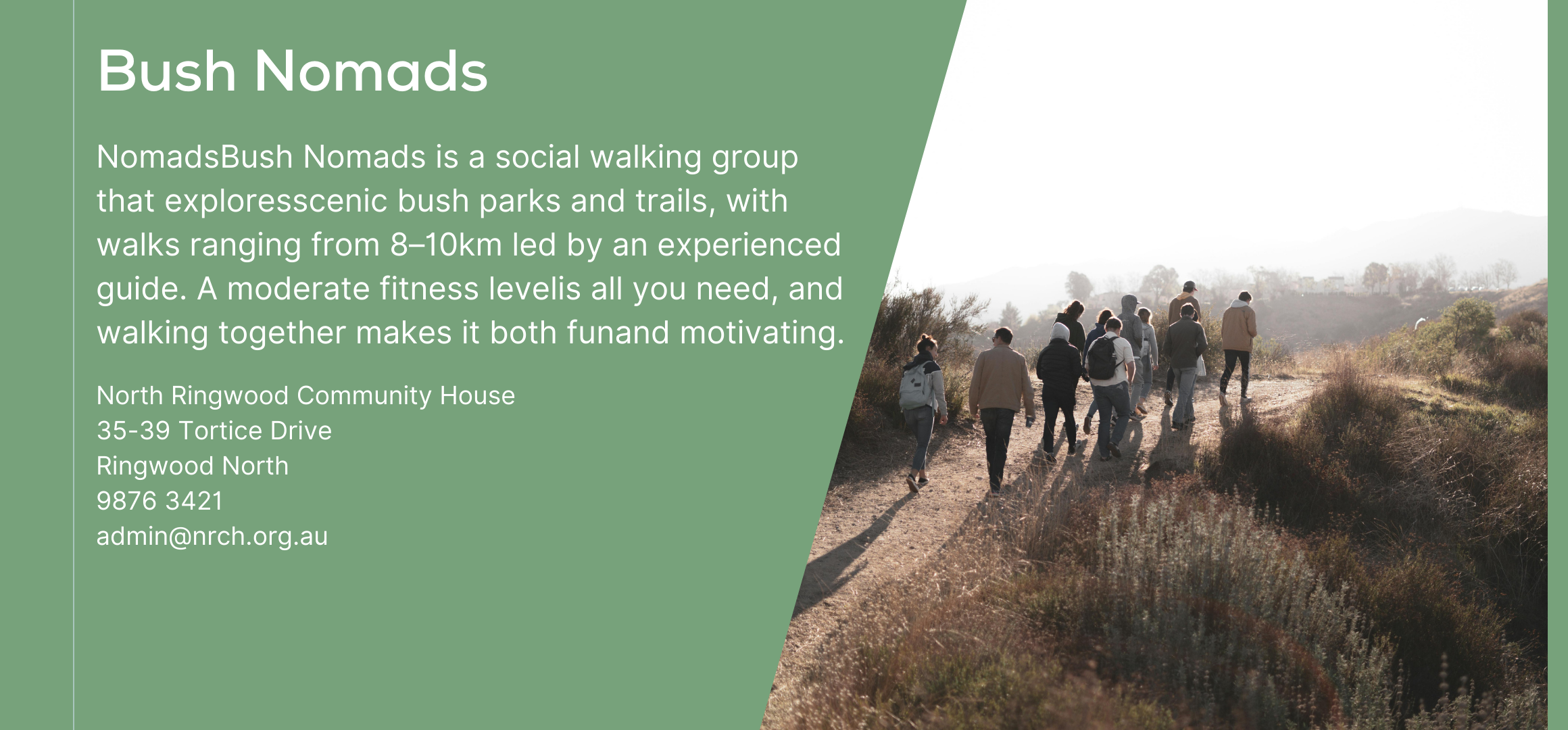 Bush Nomads

NomadsBush Nomads is a social walking group that exploresscenic bush parks and trails, with walks ranging from 8–10km led by an experienced guide. A moderate fitness levelis all you need, and walking together makes it both funand motivating.

North Ringwood Community House
35-39 Tortice Drive
Ringwood North
9876 3421
admin@nrch.org.au